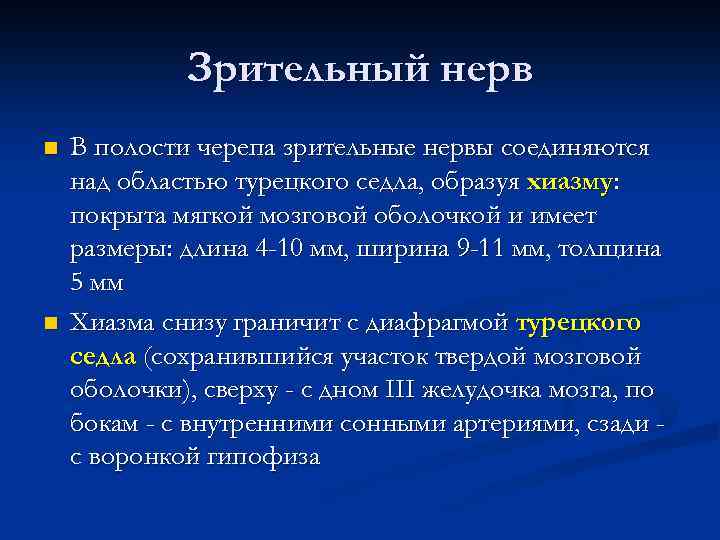 Зрительный нерв

В полости черепа зрительные нервы соединяются над областью турецкого седла, образуя хиазму: покрыта мягкой мозговой оболочкой и имеет размеры: длина 4-10 мм, ширина 9-11 мм, толщина 5 мм

Хиазма снизу граничит с диафрагмой турецкого седла (сохранившийся участок твердой мозговой оболочки), сверху - с дном III желудочка мозга, по бокам - с внутренними сонными артериями, сзади - с воронкой гипофиза